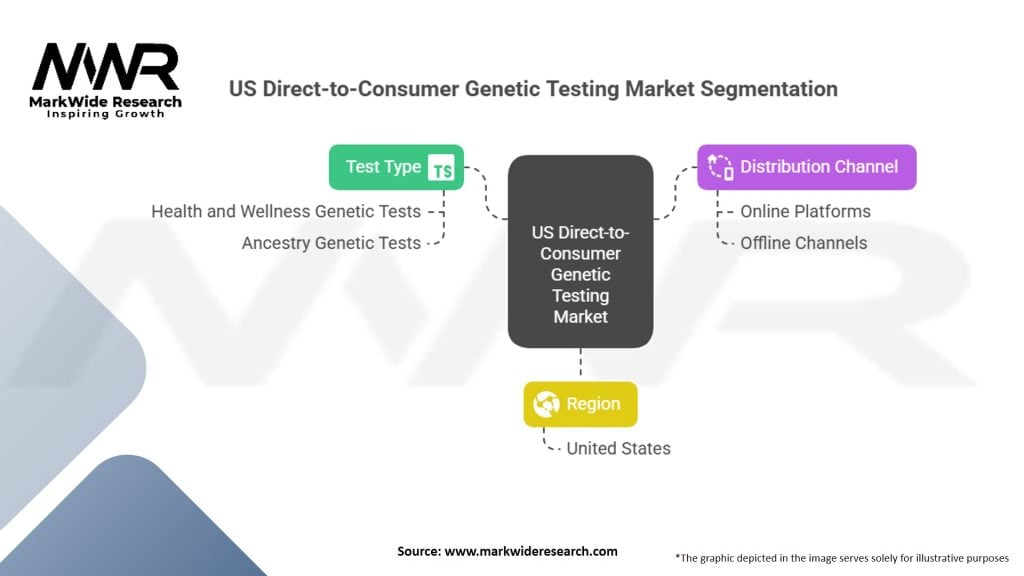 MWR
MarkWide Research
Inspiring Growth

US Direct-to-Consumer Genetic Testing Market Segmentation

Test Type TS
Health and Wellness Genetic Tests
Ancestry Genetic Tests

US Direct-to-Consumer Genetic Testing Market

Distribution Channel
Online Platforms
Offline Channels

Region
United States

Source: www.markwideresearch.com

*The graphic depicted in the image serves solely for illustrative purposes